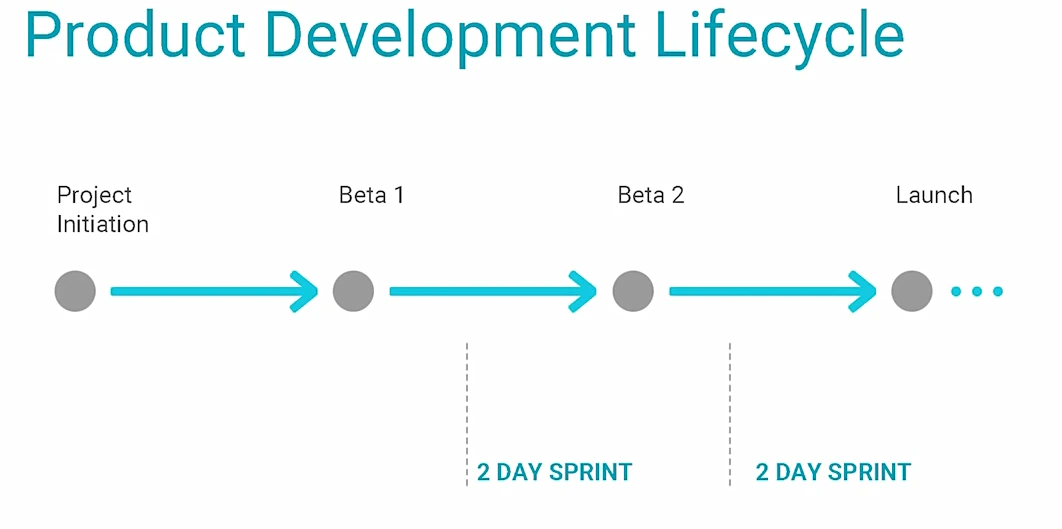 Product Development Lifecycle

Project Initiation

Beta 1

Beta 2

Launch

2 DAY SPRINT

2 DAY SPRINT